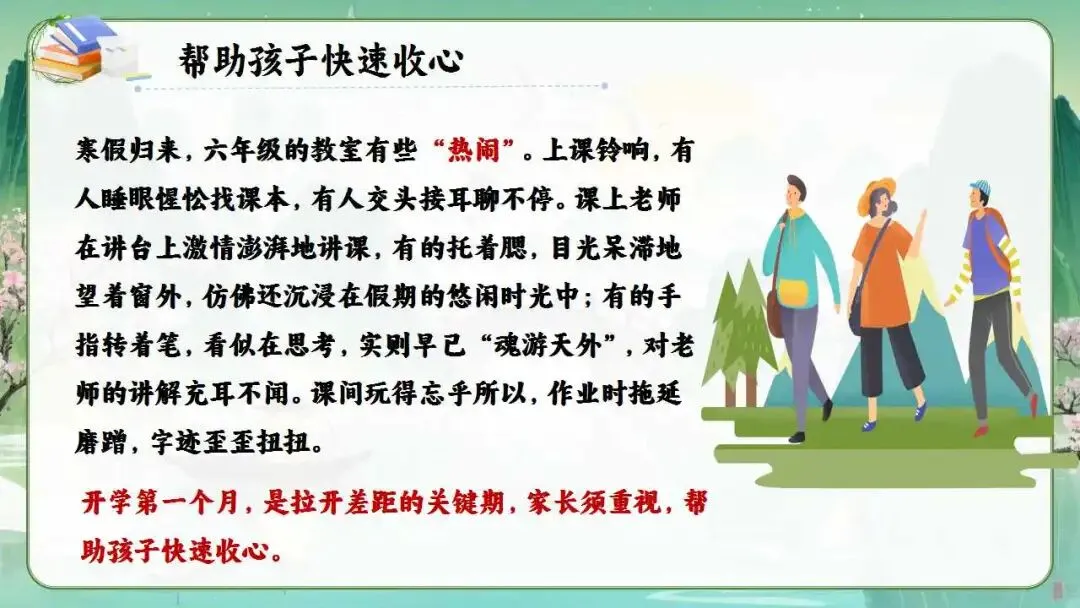 帮助孩子快速收心

寒假归来，六年级的教室有些“热闹”。上课铃响，有人睡眼惺忪找课本，有人交头接耳聊不停。课上老师在讲台上激情澎湃地讲课，有的托着腮，目光呆滞地望着窗外，仿佛还沉浸在假期的悠闲时光中；有的手指转着笔，看似在思考，实则早已“魂游天外”，对老师的讲解充耳不闻。课间玩得忘乎所以，作业时拖延磨蹭，字迹歪歪扭扭。

开学第一个月，是拉开差距的关键期，家长须重视，帮助孩子快速收心。